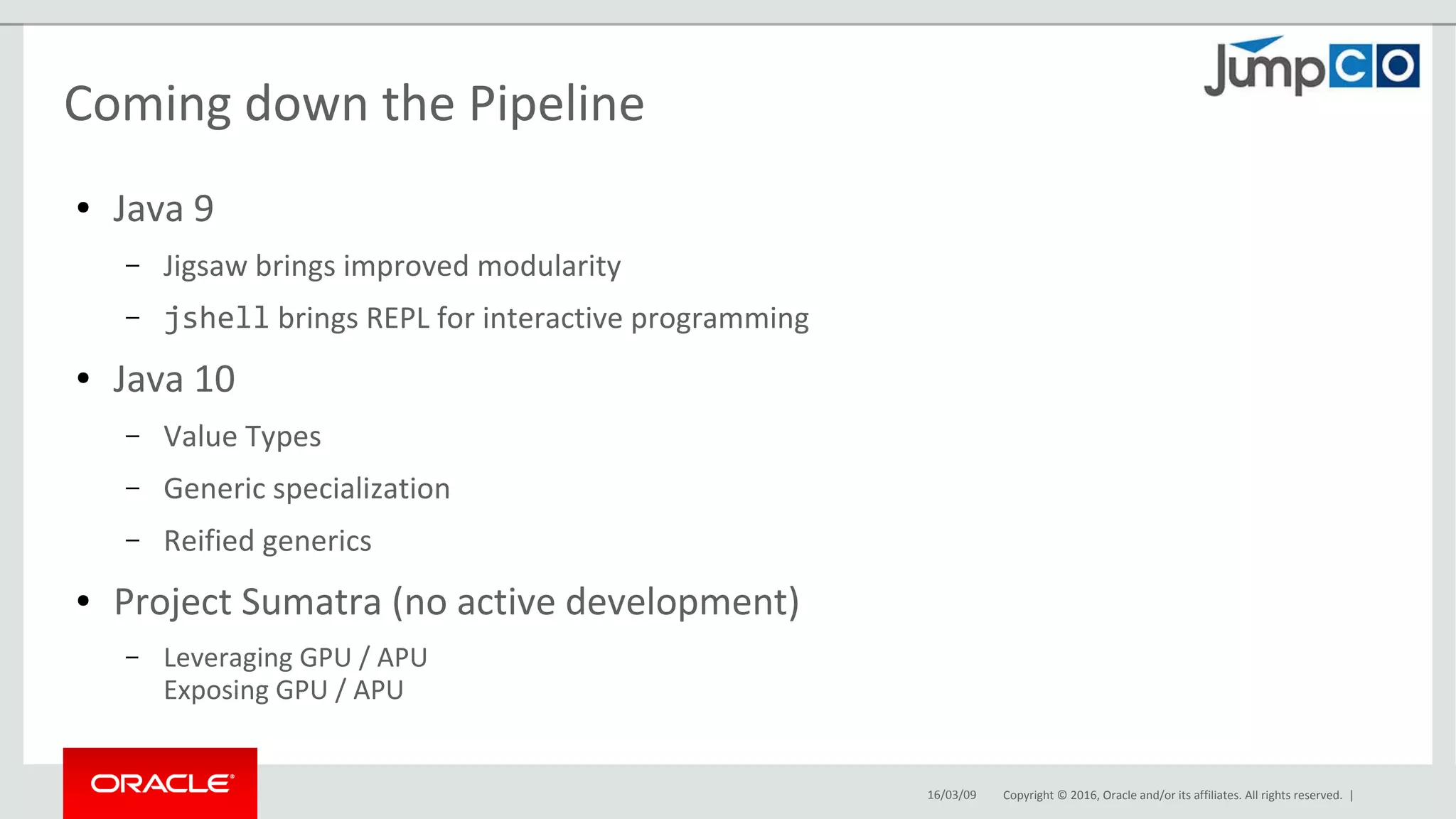 JumpCO

Coming down the Pipeline

• Java 9
  – Jigsaw brings improved modularity
  – jshell brings REPL for interactive programming
• Java 10
  – Value Types
  – Generic specialization
  – Reified generics
• Project Sumatra (no active development)
  – Leveraging GPU / APU
    Exposing GPU / APU

ORACLE

16/03/09 Copyright © 2016, Oracle and/or its affiliates. All rights reserved. |